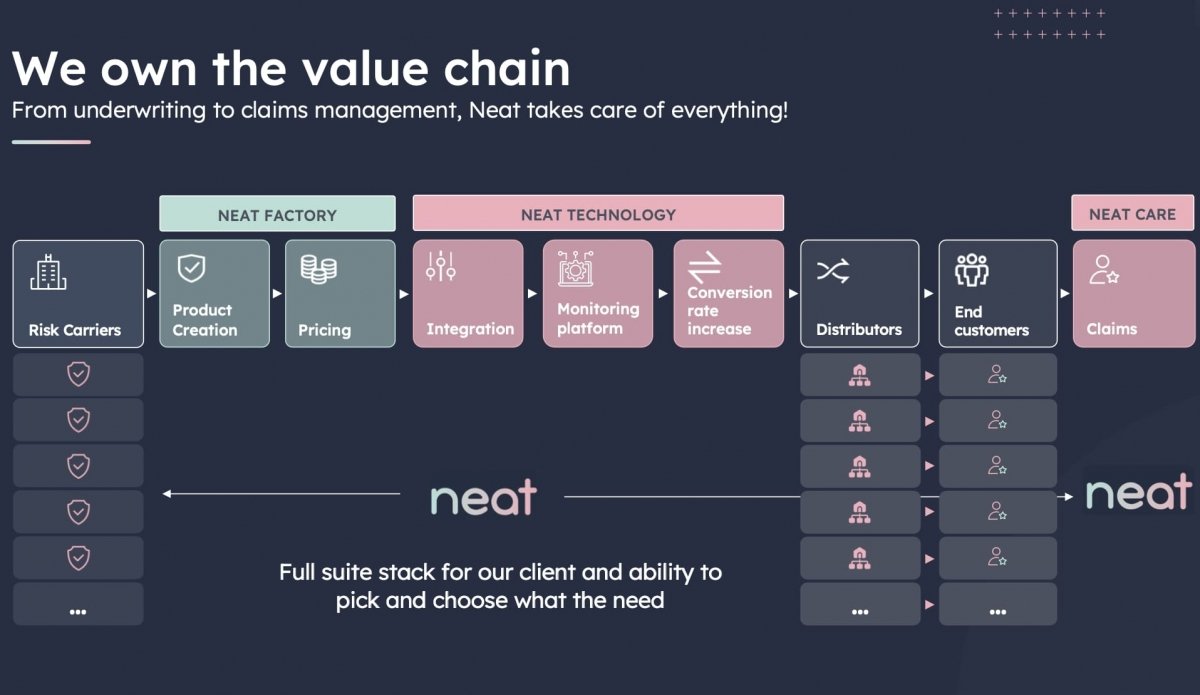 We own the value chain
From underwriting to claims management, Neat takes care of everything!

NEAT FACTORY

NEAT TECHNOLOGY

NEAT CARE

Risk Carriers

Product Creation

Pricing

Integration

Monitoring platform

Conversion rate increase

Distributors

End customers

Claims

...

...

...

neat

neat

Full suite stack for our client and ability to pick and choose what the need